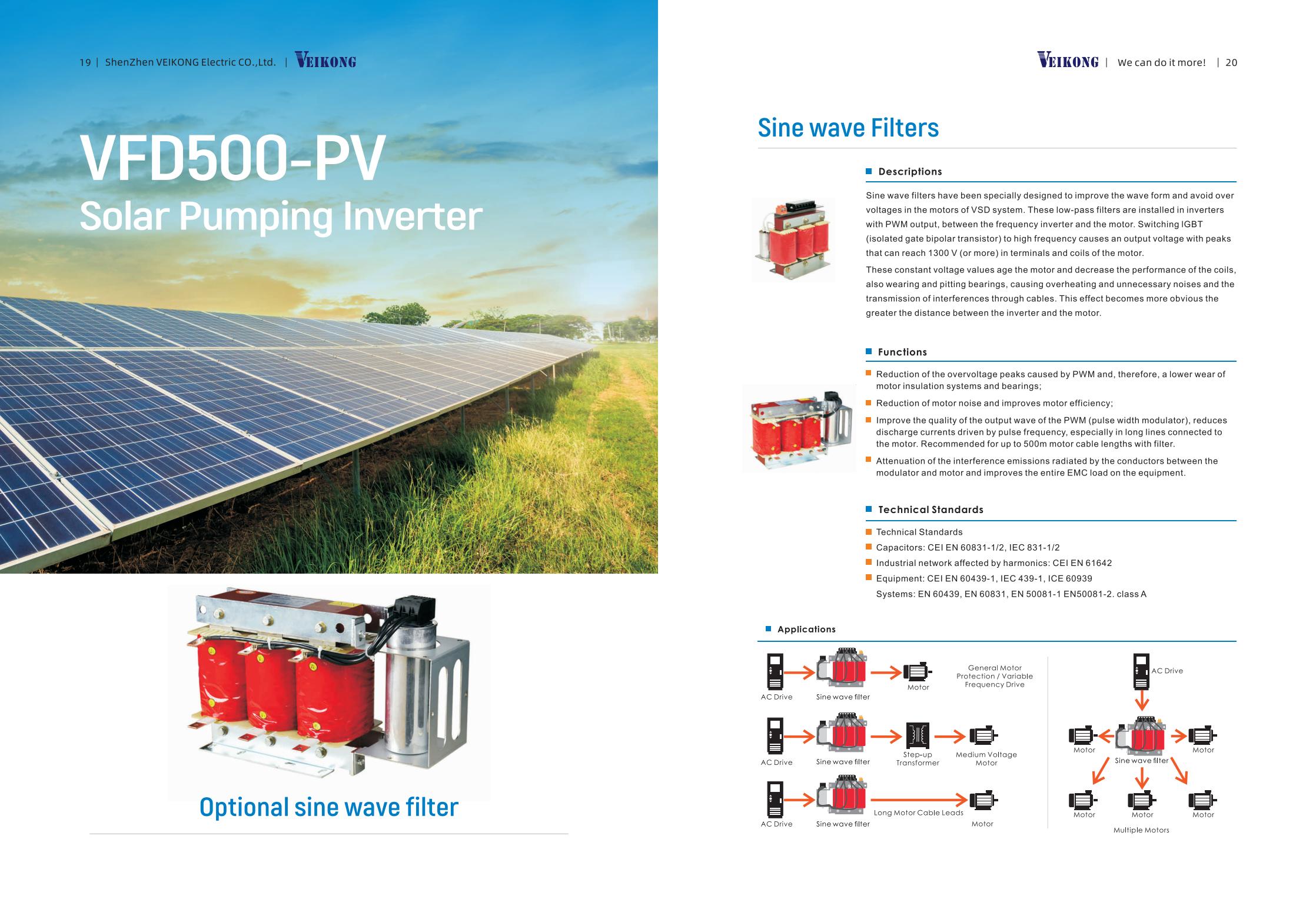 19 | ShenZhen VEIKONG Electric CO.,Ltd. | VEIKONG

VFD500-PV
Solar Pumping Inverter

Optional sine wave filter

VEIKONG | We can do it more! | 20

Sine wave Filters

Descriptions

Sine wave filters have been specially designed to improve the wave form and avoid over voltages in the motors of VSD system. These low-pass filters are installed in inverters with PWM output, between the frequency inverter and the motor. Switching IGBT (isolated gate bipolar transistor) to high frequency causes an output voltage with peaks that can reach 1300 V (or more) in terminals and coils of the motor.

These constant voltage values age the motor and decrease the performance of the coils, also wearing and pitting bearings, causing overheating and unnecessary noises and the transmission of interferences through cables. This effect becomes more obvious the greater the distance between the inverter and the motor.

Functions

Reduction of the overvoltage peaks caused by PWM and, therefore, a lower wear of motor insulation systems and bearings;

Reduction of motor noise and improves motor efficiency;

Improve the quality of the output wave of the PWM (pulse width modulator), reduces discharge currents driven by pulse frequency, especially in long lines connected to the motor. Recommended for up to 500m motor cable lengths with filter.

Attenuation of the interference emissions radiated by the conductors between the modulator and motor and improves the entire EMC load on the equipment.

Technical Standards

Technical Standards
Capacitors: CEI EN 60831-1/2, IEC 831-1/2
Industrial network affected by harmonics: CEI EN 61642
Equipment: CEI EN 60439-1, IEC 439-1, ICE 60939
Systems: EN 60439, EN 60831, EN 50081-1 EN50081-2. class A

Applications

AC Drive
Sine wave filter
Motor
General Motor Protection / Variable Frequency Drive

AC Drive
Sine wave filter
Step-up Transformer
Medium Voltage Motor

AC Drive
Sine wave filter
Long Motor Cable Leads
Motor

AC Drive
Motor
Sine wave filter
Motor
Motor
Motor
Motor
Multiple Motors